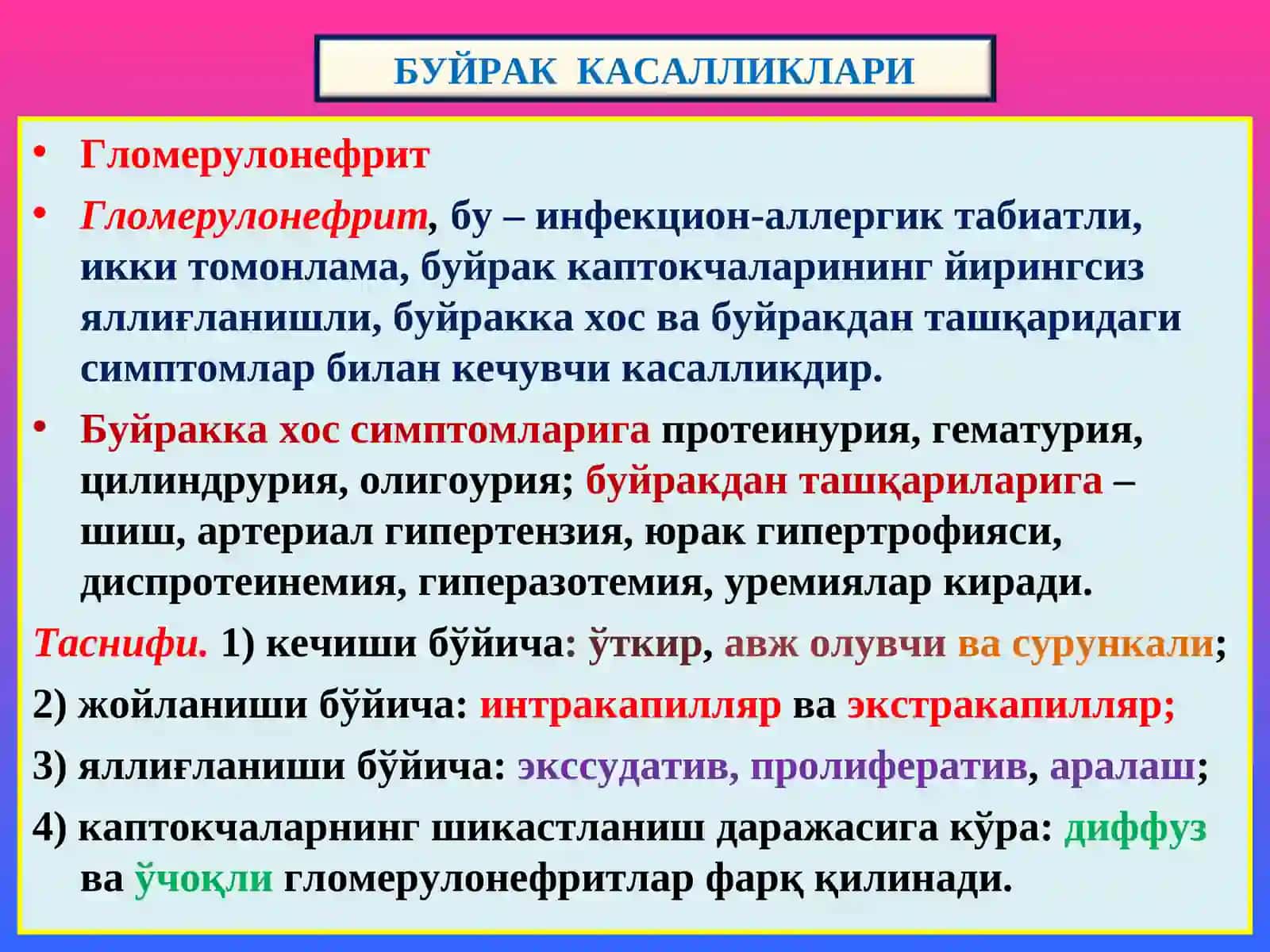 БУЙРАК КАСАЛЛИКЛАРИ

• Гломерулонефрит

• Гломерулонефрит, бу – инфекцион-аллергик табиатли, икки томонлама, буйрак каптокчаларининг йирингсиз яллиғланишли, буйракка хос ва буйракдан ташқаридаги симптомлар билан кечувчи касалликдир.

• Буйракка хос симптомларига протеинурия, гематурия, цилиндрурия, олигоурия; буйракдан ташқариларига – шиш, артериал гипертензия, юрак гипертрофияси, диспротеинемия, гиперазотемия, уремиялар киради.

Таснифи. 1) кечиши бўйича: ўткир, авж олувчи ва сурункали;

2) жойланиши бўйича: интракапилляр ва экстракапилляр;

3) яллиғланиши бўйича: экссудатив, пролифератив, аралаш;

4) каптокчаларнинг шикастланиш даражасига кўра: диффуз ва ўчоқли гломерулонефритлар фарқ қилинади.